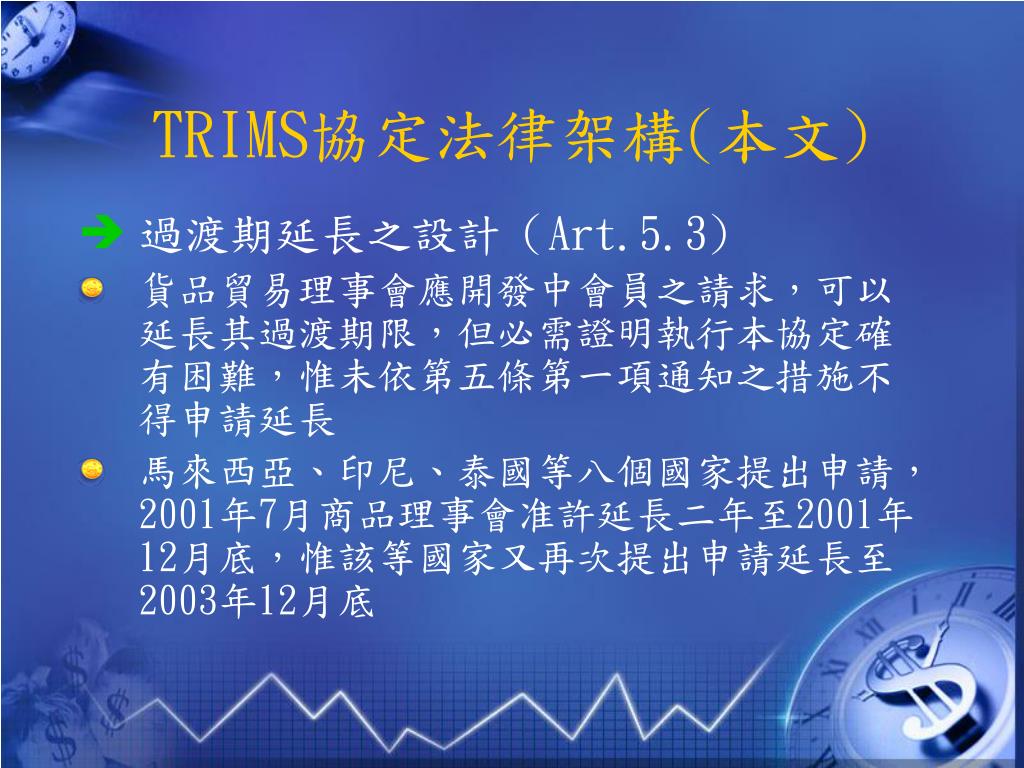 TRIMS協定法律架構(本文)

過渡期延長之設計 (Art.5.3)

貨品貿易理事會應開發中會員之請求，可以延長其過渡期限，但必需證明執行本協定確有困難，惟未依第五條第一項通知之措施不得申請延長

馬來西亞、印尼、泰國等八個國家提出申請，2001年7月商品理事會准許延長二年至2001年12月底，惟該等國家又再次提出申請延長至2003年12月底